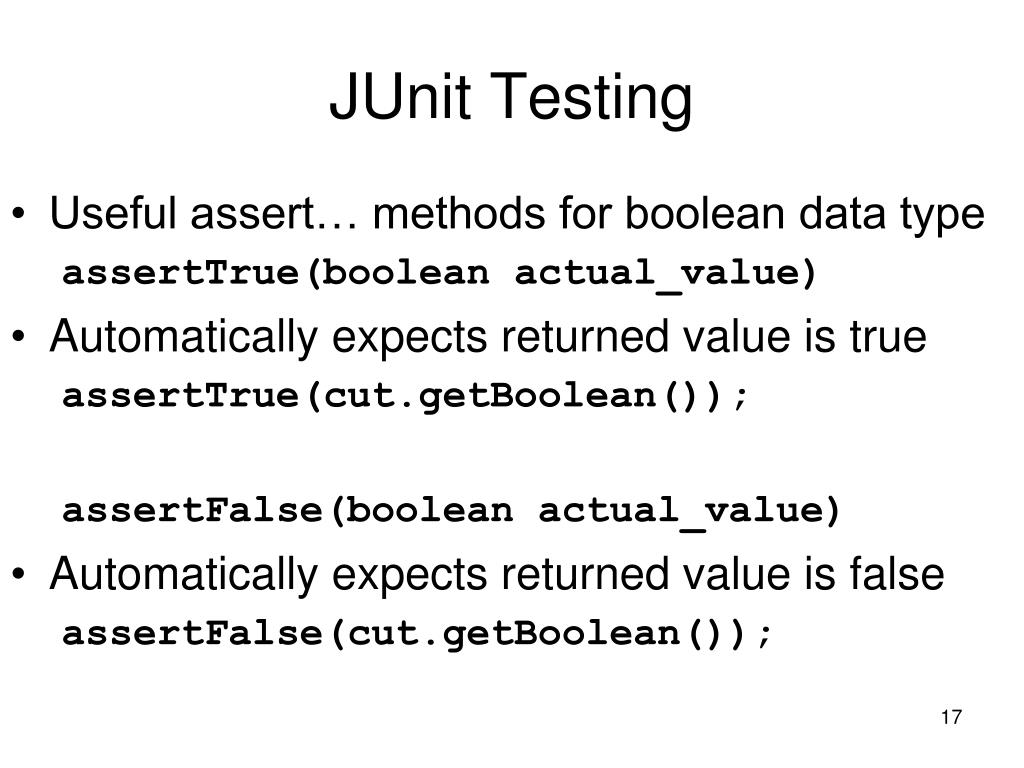 JUnit Testing

• Useful assert… methods for boolean data type

assertTrue(boolean actual_value)

• Automatically expects returned value is true

assertTrue(cut.getBoolean());

assertFalse(boolean actual_value)

• Automatically expects returned value is false

assertFalse(cut.getBoolean());

17